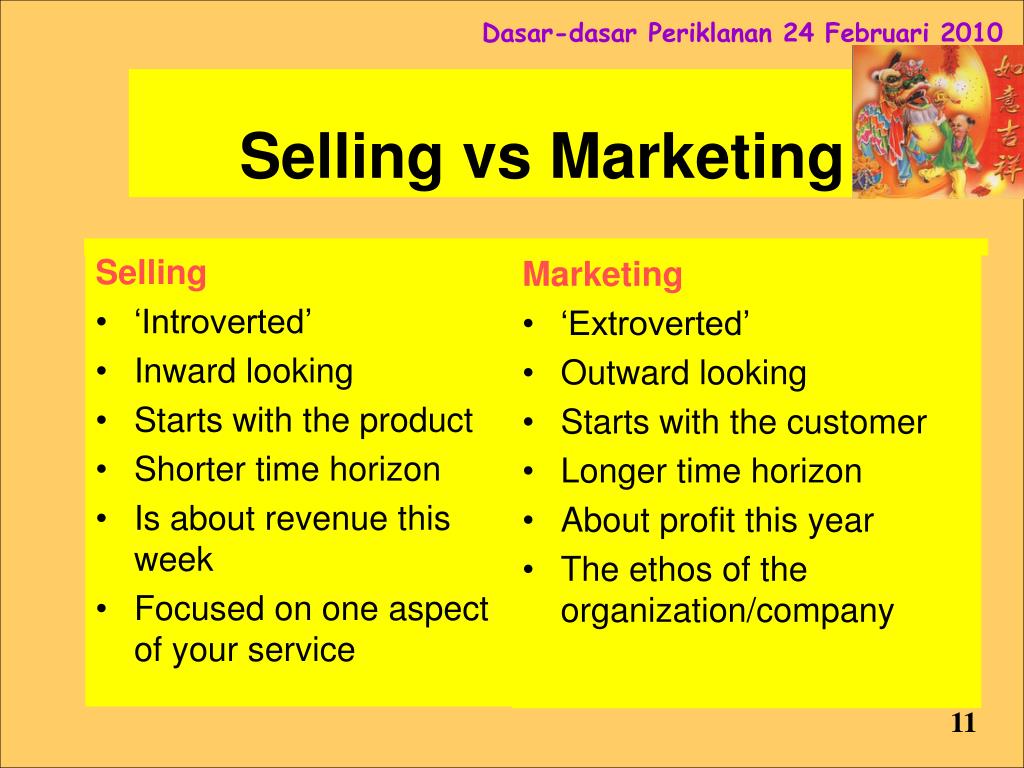 Dasar-dasar Periklanan 24 Februari 2010

如意吉祥

Selling vs Marketing

Selling
• ‘Introverted’
• Inward looking
• Starts with the product
• Shorter time horizon
• Is about revenue this week
• Focused on one aspect of your service

Marketing
• ‘Extroverted’
• Outward looking
• Starts with the customer
• Longer time horizon
• About profit this year
• The ethos of the organization/company

11